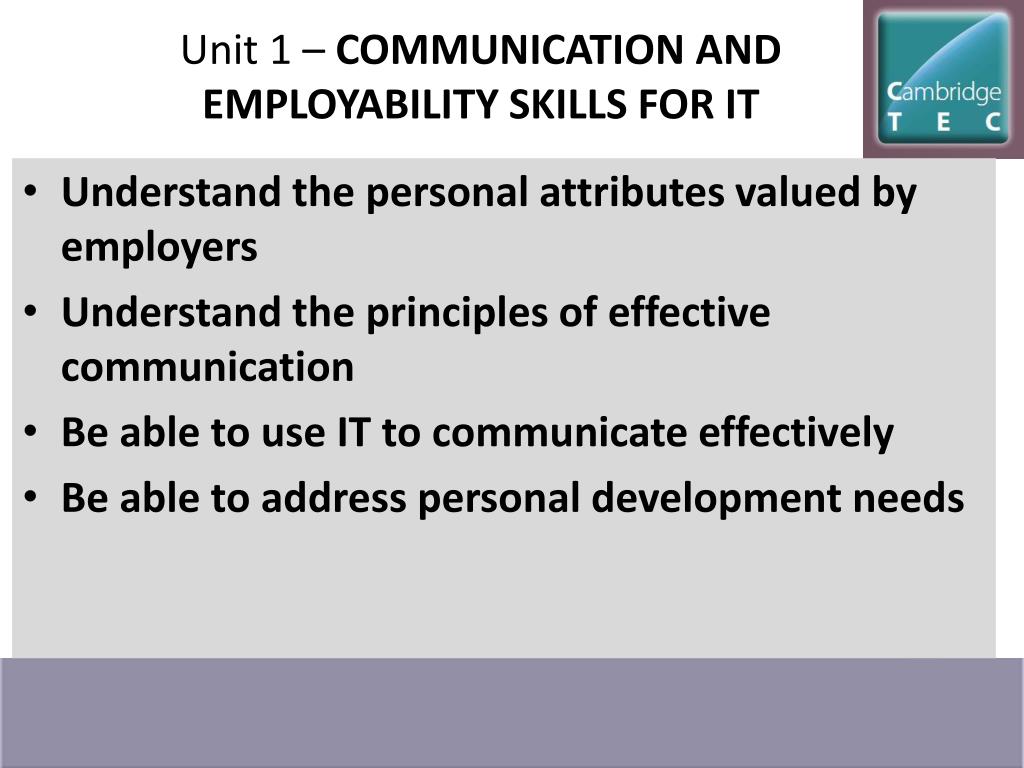 Unit 1 – COMMUNICATION AND EMPLOYABILITY SKILLS FOR IT

Cambridge
T E C

• Understand the personal attributes valued by employers
• Understand the principles of effective communication
• Be able to use IT to communicate effectively
• Be able to address personal development needs